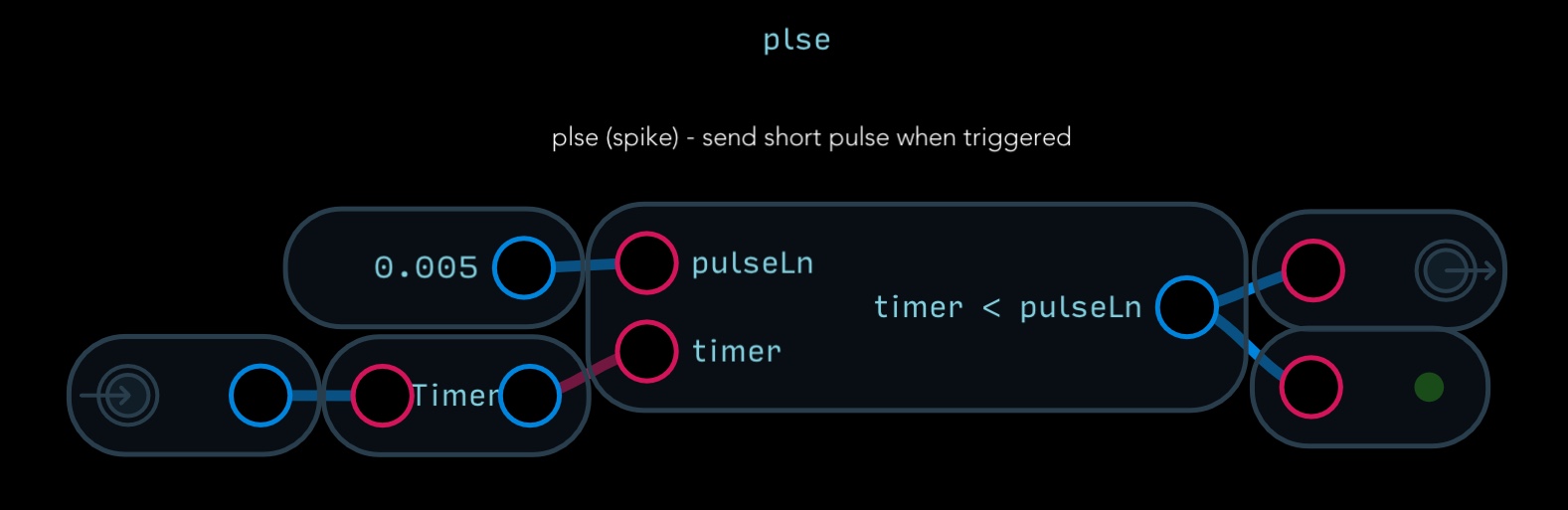 plse

plse (spike) - send short pulse when triggered

0.005

pulseLn

timer

timer < pulseLn

Timer